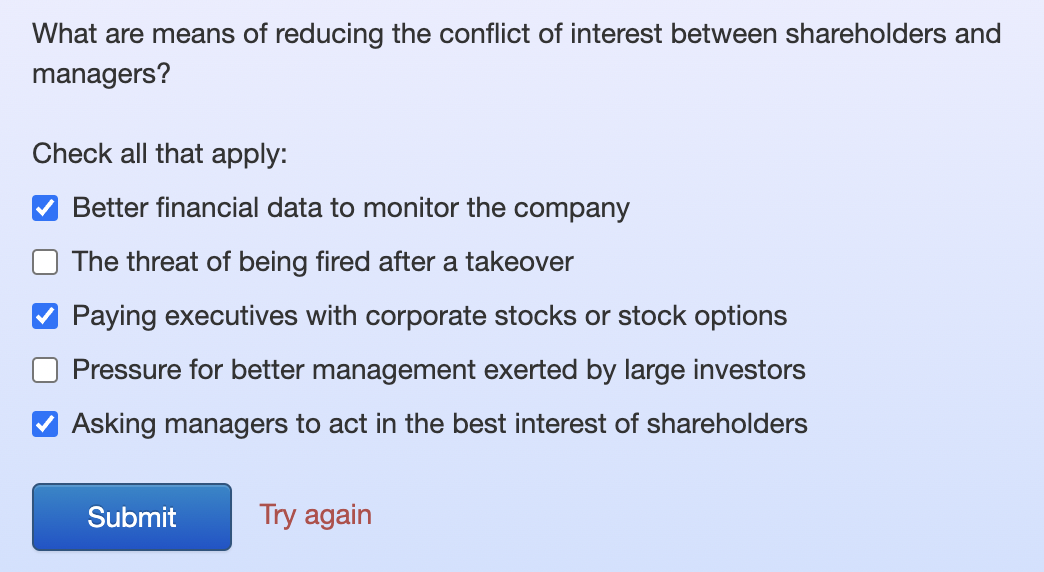 What are means of reducing the conflict of interest between shareholders and managers?

Check all that apply:

☑ Better financial data to monitor the company
☐ The threat of being fired after a takeover
☑ Paying executives with corporate stocks or stock options
☐ Pressure for better management exerted by large investors
☑ Asking managers to act in the best interest of shareholders

Submit

Try again